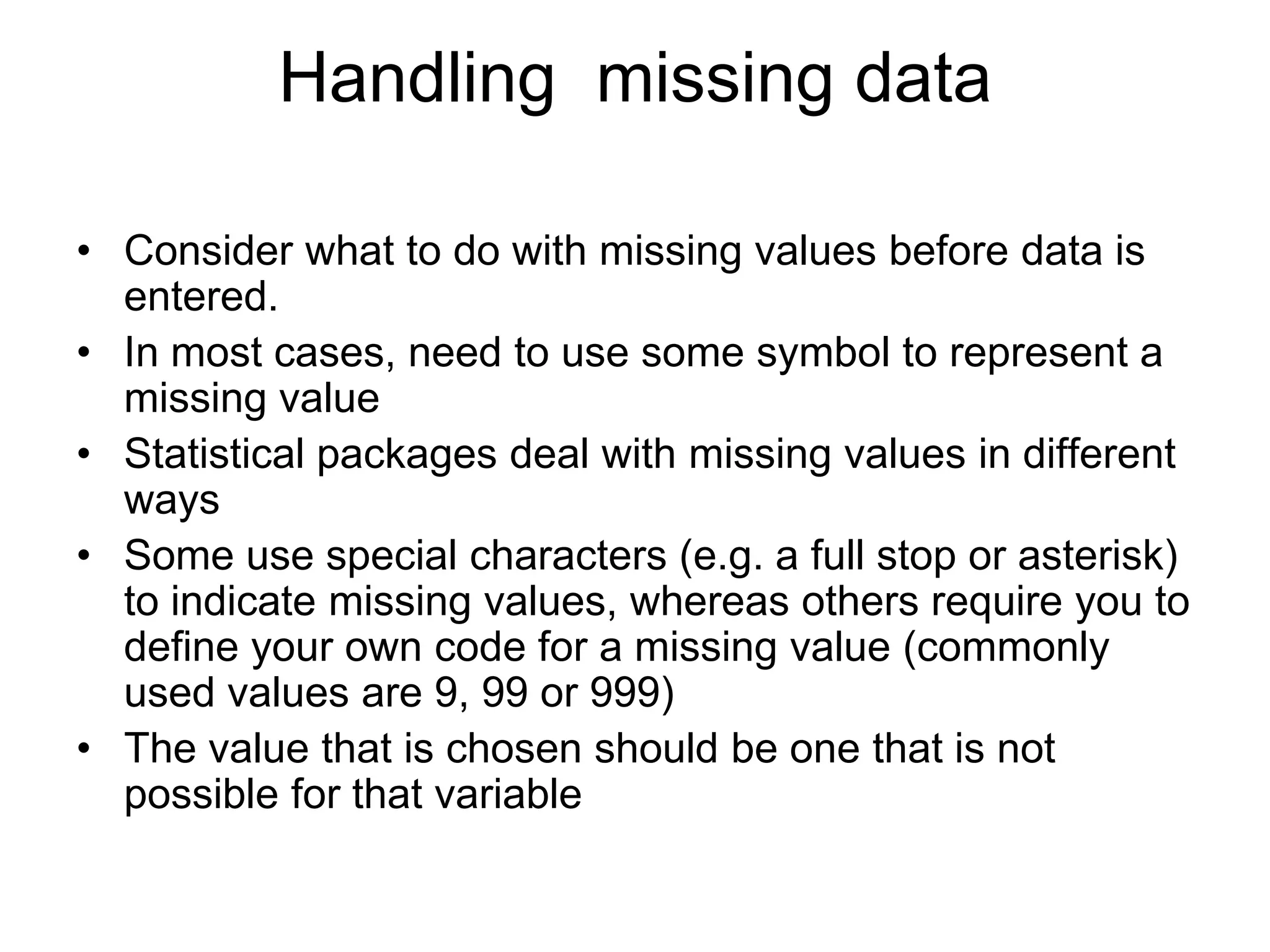 Handling missing data

• Consider what to do with missing values before data is entered.
• In most cases, need to use some symbol to represent a missing value
• Statistical packages deal with missing values in different ways
• Some use special characters (e.g. a full stop or asterisk) to indicate missing values, whereas others require you to define your own code for a missing value (commonly used values are 9, 99 or 999)
• The value that is chosen should be one that is not possible for that variable